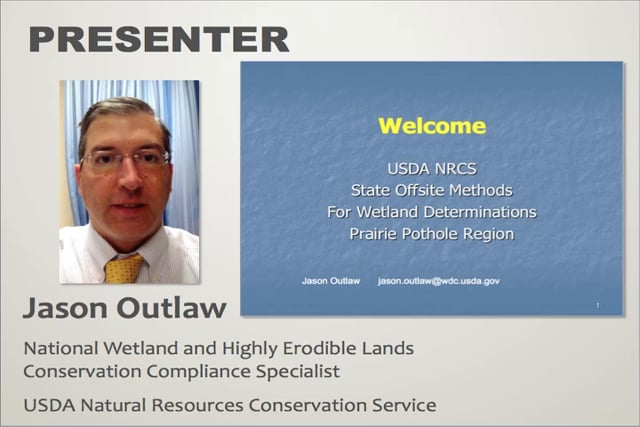 PRESENTER

Welcome

USDA NRCS
State Offsite Methods
For Wetland Determinations
Prairie Pothole Region

Jason Outlaw jason.outlaw@wdc.usda.gov

1

Jason Outlaw

National Wetland and Highly Erodible Lands Conservation Compliance Specialist

USDA Natural Resources Conservation Service